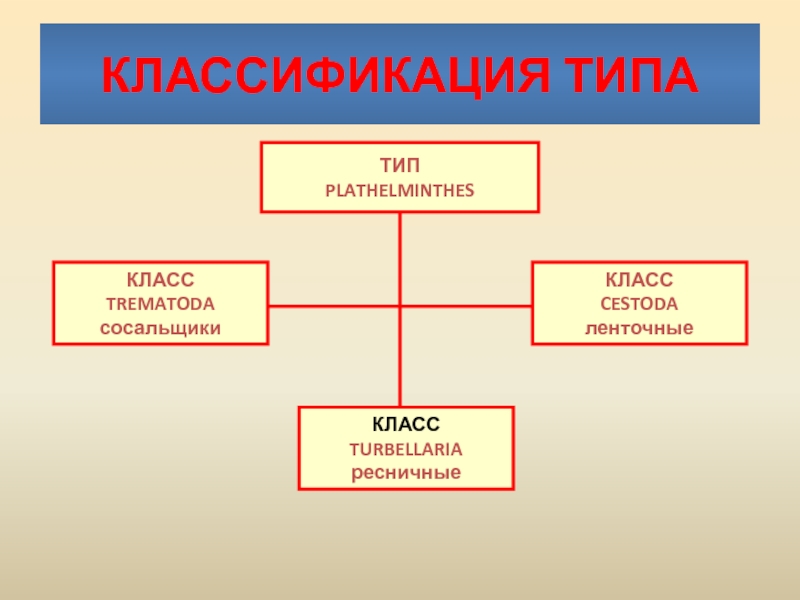 КЛАССИФИКАЦИЯ ТИПА

ТИП
PLATHELMINTHES

КЛАСС
TREMATODA
сосальщики

КЛАСС
CESTODA
ленточные

КЛАСС
TURBELLARIA
ресничные